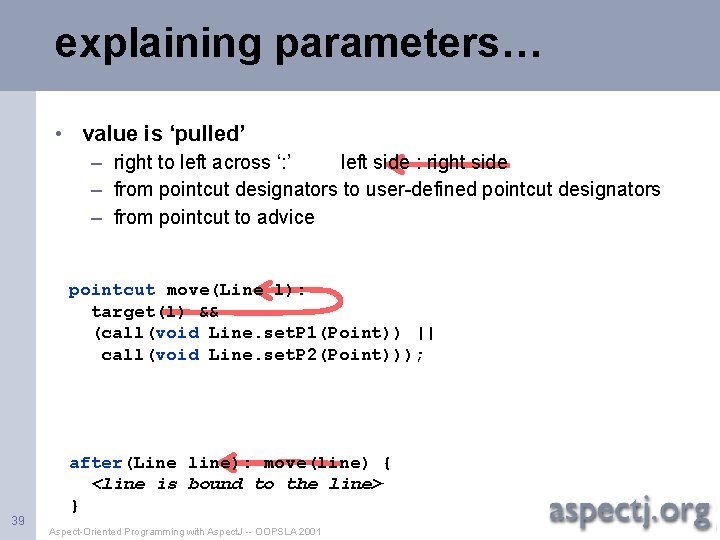 explaining parameters…

• value is ‘pulled’
– right to left across ‘:’ left side : right side
– from pointcut designators to user-defined pointcut designators
– from pointcut to advice

pointcut move(Line l):
  target(l) &&
  (call(void Line.setP1(Point)) ||
   call(void Line.setP2(Point)));

after(Line line): move(line) {
  <line is bound to the line>
}

39

Aspect-Oriented Programming with AspectJ -- OOPSLA 2001

aspectj.org